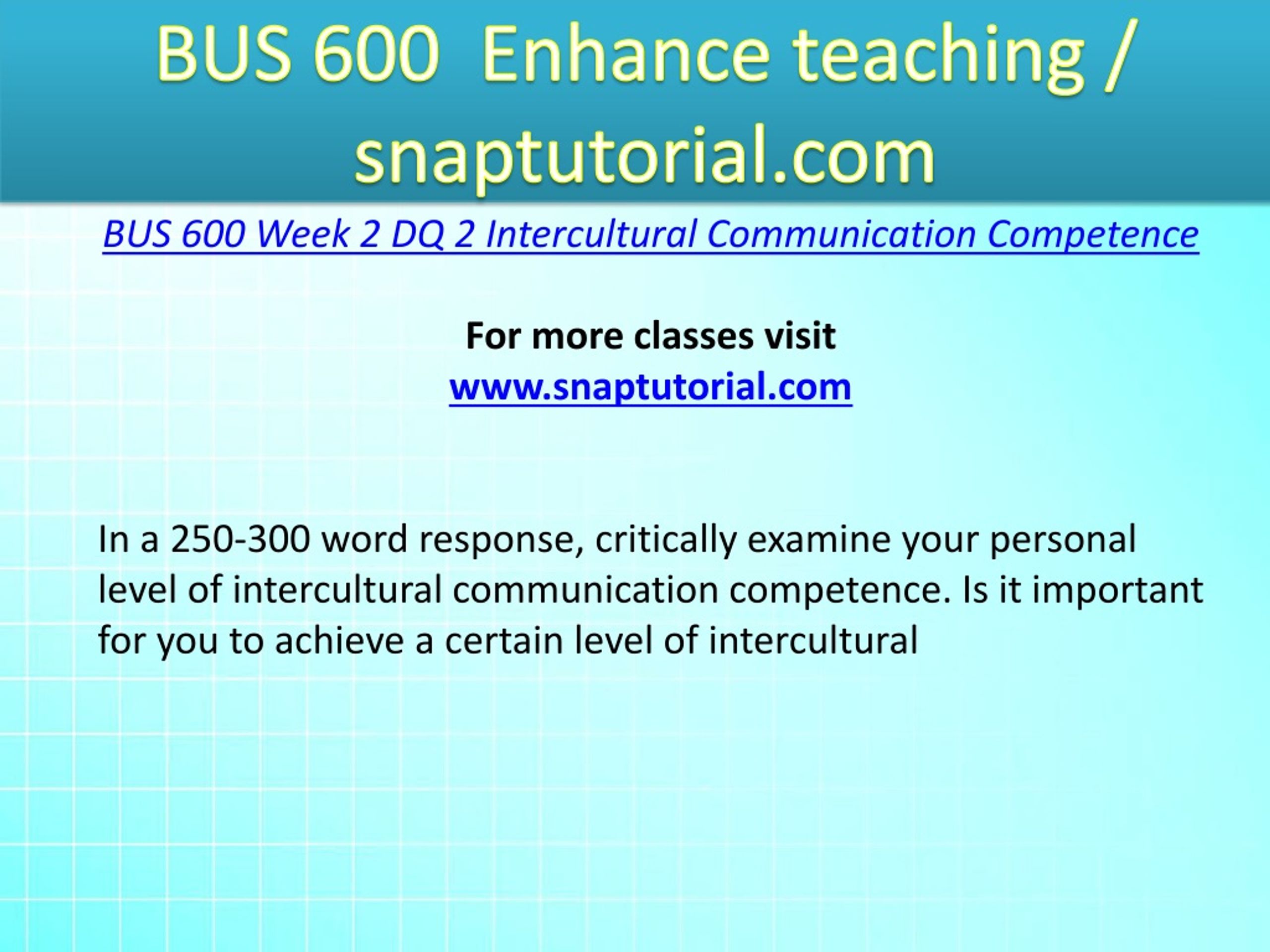 BUS 600 Enhance teaching / snaptutorial.com

BUS 600 Week 2 DQ 2 Intercultural Communication Competence

For more classes visit
www.snaptutorial.com

In a 250-300 word response, critically examine your personal level of intercultural communication competence. Is it important for you to achieve a certain level of intercultural